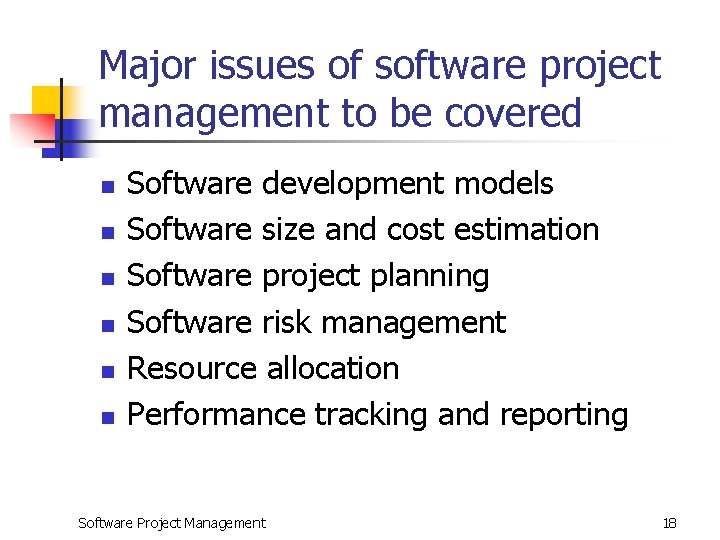 Major issues of software project management to be covered

- Software development models
- Software size and cost estimation
- Software project planning
- Software risk management
- Resource allocation
- Performance tracking and reporting

Software Project Management

18